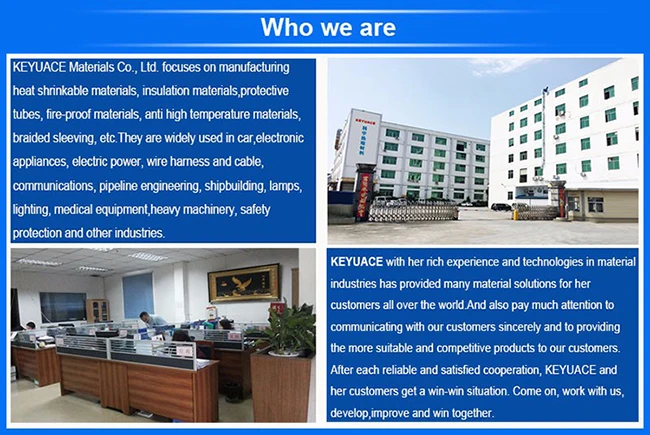 Who we are

KEYUACE Materials Co., Ltd. focuses on manufacturing heat shrinkable materials, insulation materials,protective tubes, fire-proof materials, anti high temperature materials, braided sleeving, etc.They are widely used in car,electronic appliances, electric power, wire harness and cable, communications, pipeline engineering, shipbuilding, lamps, lighting, medical equipment,heavy machinery, safety protection and other industries.

KEYUACE

KEYUACE with her rich experience and technologies in material industries has provided many material solutions for her customers all over the world.And also pay much attention to communicating with our customers sincerely and to providing the more suitable and competitive products to our customers. After each reliable and satisfied cooperation, KEYUACE and her customers get a win-win situation. Come on, work with us, develop,improve and win together.